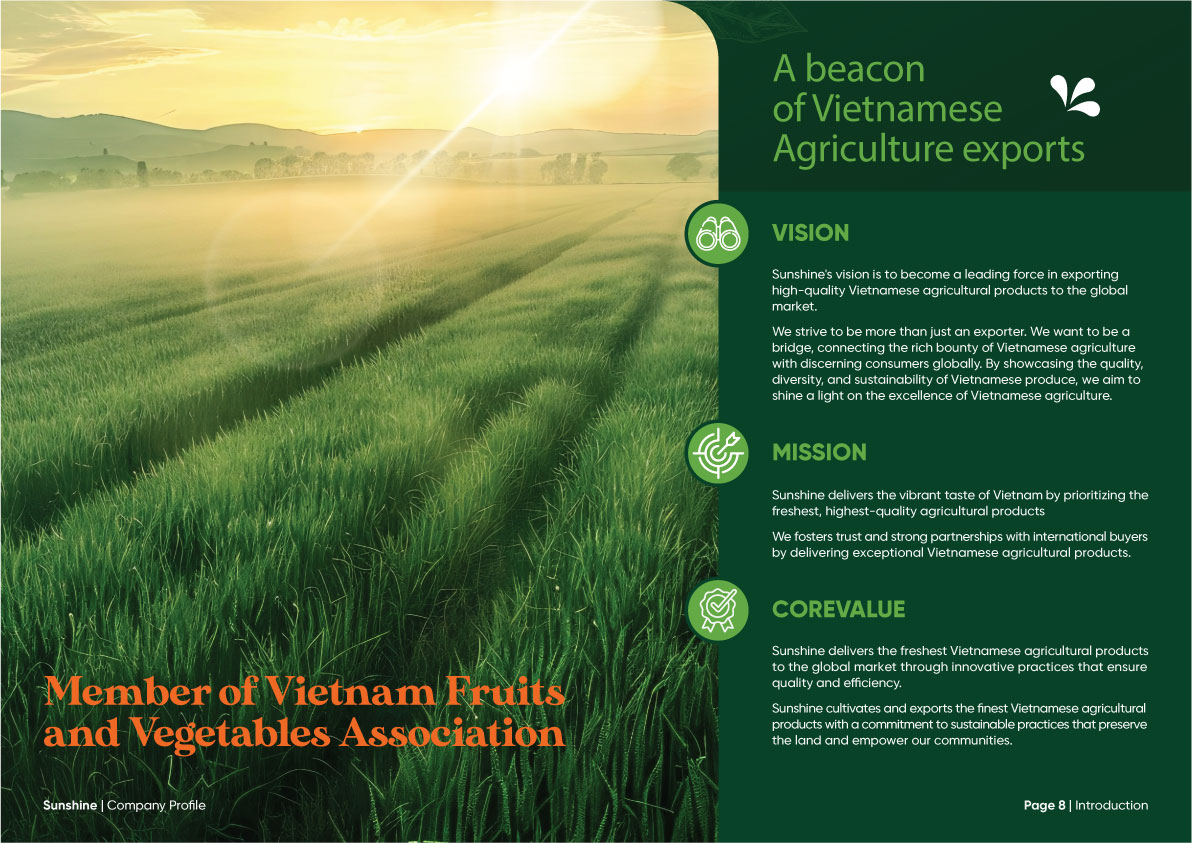 A beacon of Vietnamese Agriculture exports

VISION

Sunshine's vision is to become a leading force in exporting high-quality Vietnamese agricultural products to the global market.

We strive to be more than just an exporter. We want to be a bridge, connecting the rich bounty of Vietnamese agriculture with discerning consumers globally. By showcasing the quality, diversity, and sustainability of Vietnamese produce, we aim to shine a light on the excellence of Vietnamese agriculture.

MISSION

Sunshine delivers the vibrant taste of Vietnam by prioritizing the freshest, highest-quality agricultural products

We fosters trust and strong partnerships with international buyers by delivering exceptional Vietnamese agricultural products.

COREVALUE

Sunshine delivers the freshest Vietnamese agricultural products to the global market through innovative practices that ensure quality and efficiency.

Sunshine cultivates and exports the finest Vietnamese agricultural products with a commitment to sustainable practices that preserve the land and empower our communities.

Member of Vietnam Fruits and Vegetables Association

Sunshine | Company Profile

Page 8 | Introduction